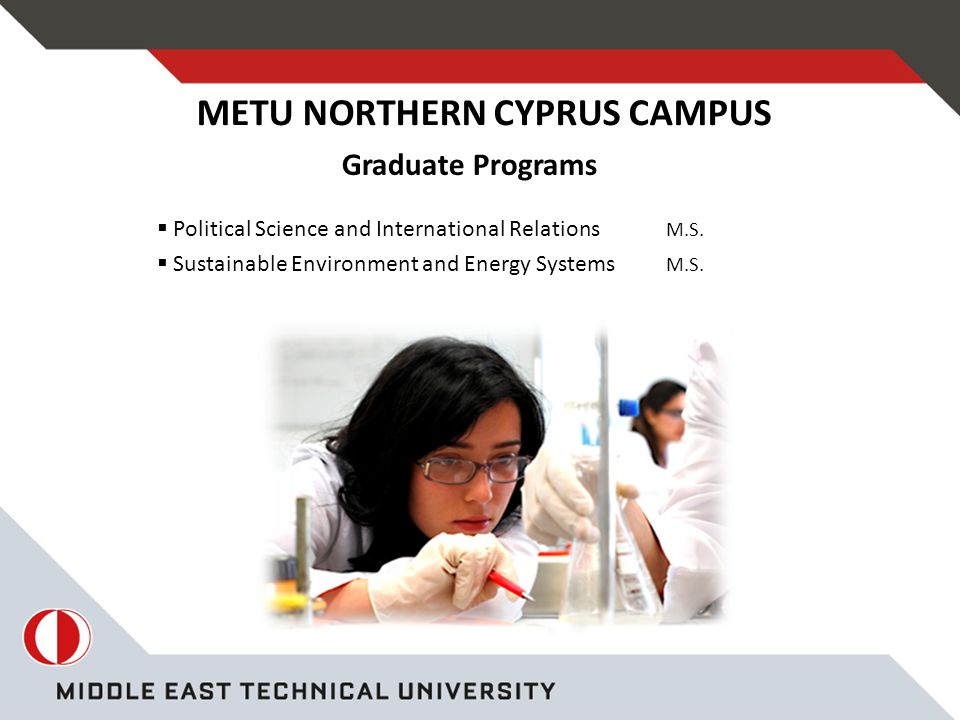 METU NORTHERN CYPRUS CAMPUS

Graduate Programs

▪ Political Science and International Relations M.S.
▪ Sustainable Environment and Energy Systems M.S.

MIDDLE EAST TECHNICAL UNIVERSITY